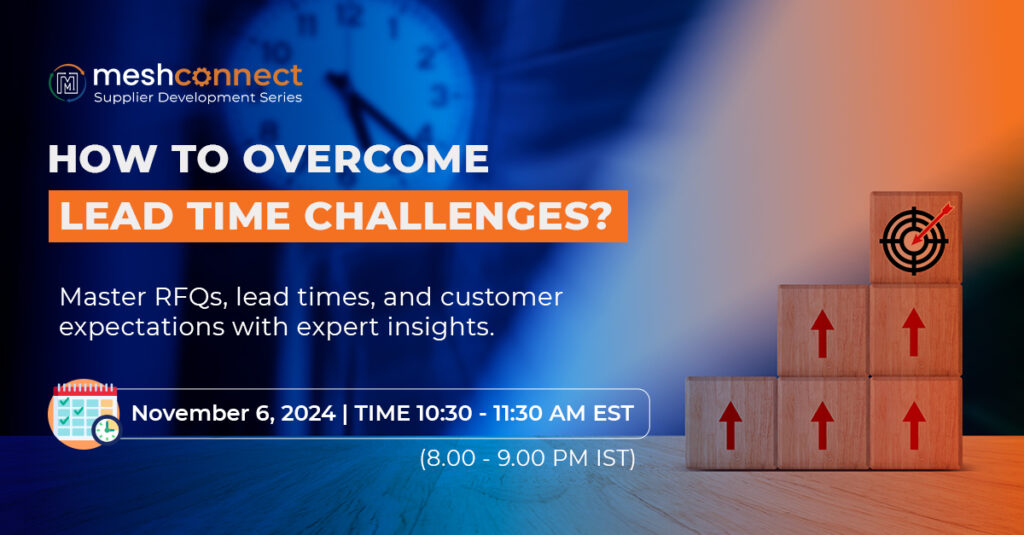 meshconnect
Supplier Development Series

HOW TO OVERCOME
LEAD TIME CHALLENGES?

Master RFQs, lead times, and customer expectations with expert insights.

November 6, 2024 | TIME 10:30 - 11:30 AM EST
(8.00 - 9.00 PM IST)